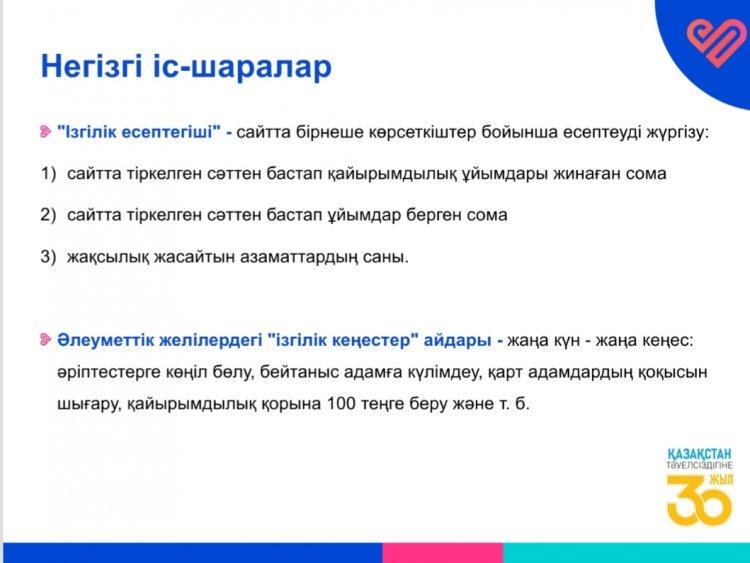 Негізгі іс-шаралар

"Ізгілік есептегіші" - сайтта бірнеше көрсеткіштер бойынша есептеуді жүргізу:

1) сайтта тіркелген сәттен бастап қайырымдылық ұйымдары жинаған сома

2) сайтта тіркелген сәттен бастап ұйымдар берген сома

3) жақсылық жасайтын азаматтардың саны.

Әлеуметтік желілердегі "ізгілік кеңестер" айдары - жаңа күн - жаңа кеңес: әріптестерге көңіл бөлу, бейтаныс адамға күлімдеу, қарт адамдардың қоқысын шығару, қайырымдылық қорына 100 теңге беру және т. б.

ҚАЗАҚСТАН ТӘУЕЛСІЗДІГІНЕ 30 ЖЫЛ